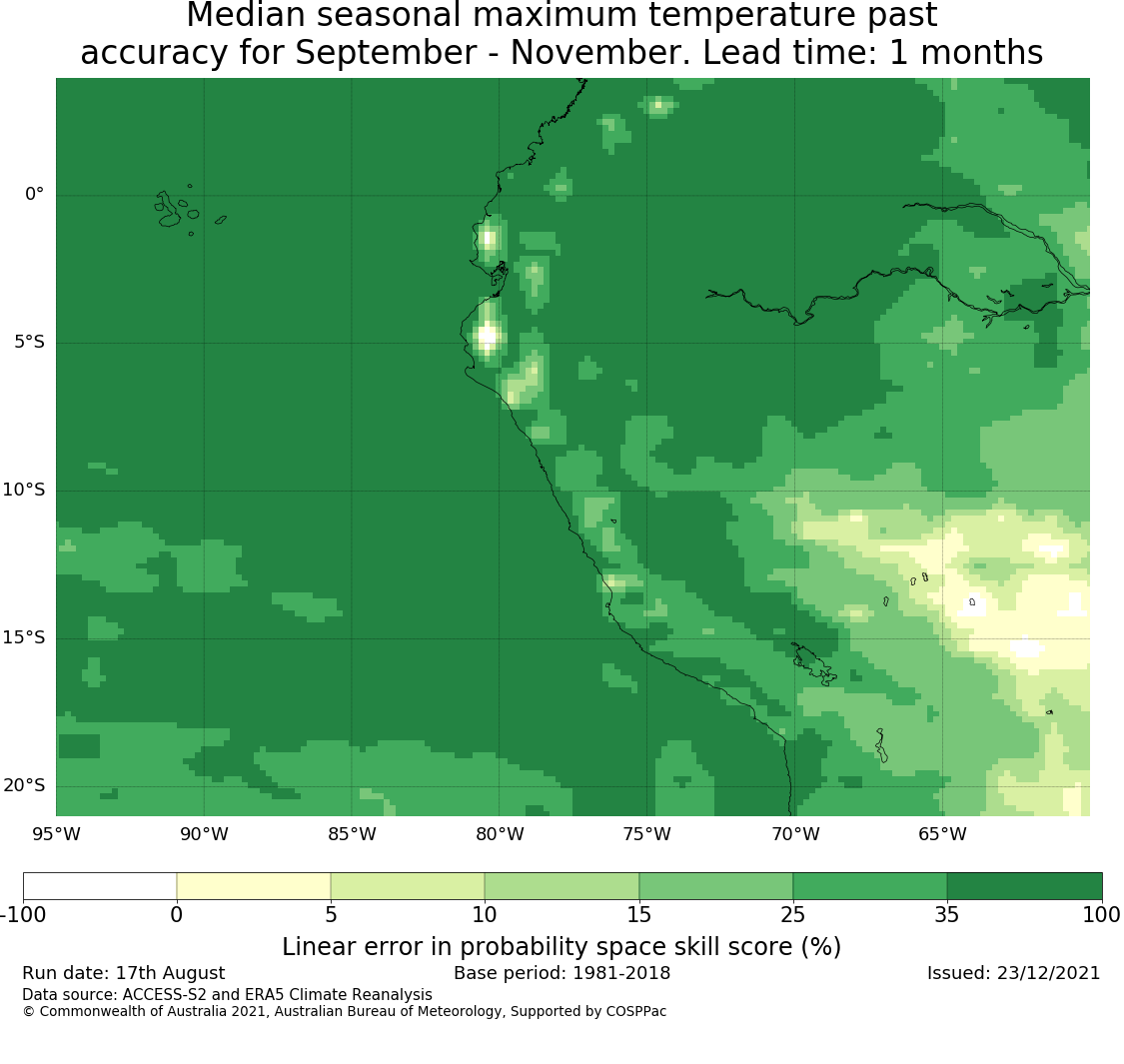 Median seasonal maximum temperature past accuracy for September - November. Lead time: 1 months

0°
5°S
10°S
15°S
20°S
95°W
90°W
85°W
80°W
75°W
70°W
65°W

-100
0
5
10
15
25
35
100

Linear error in probability space skill score (%)

Run date: 17th August
Base period: 1981-2018
Issued: 23/12/2021
Data source: ACCESS-S2 and ERA5 Climate Reanalysis
© Commonwealth of Australia 2021, Australian Bureau of Meteorology, Supported by COSPPac